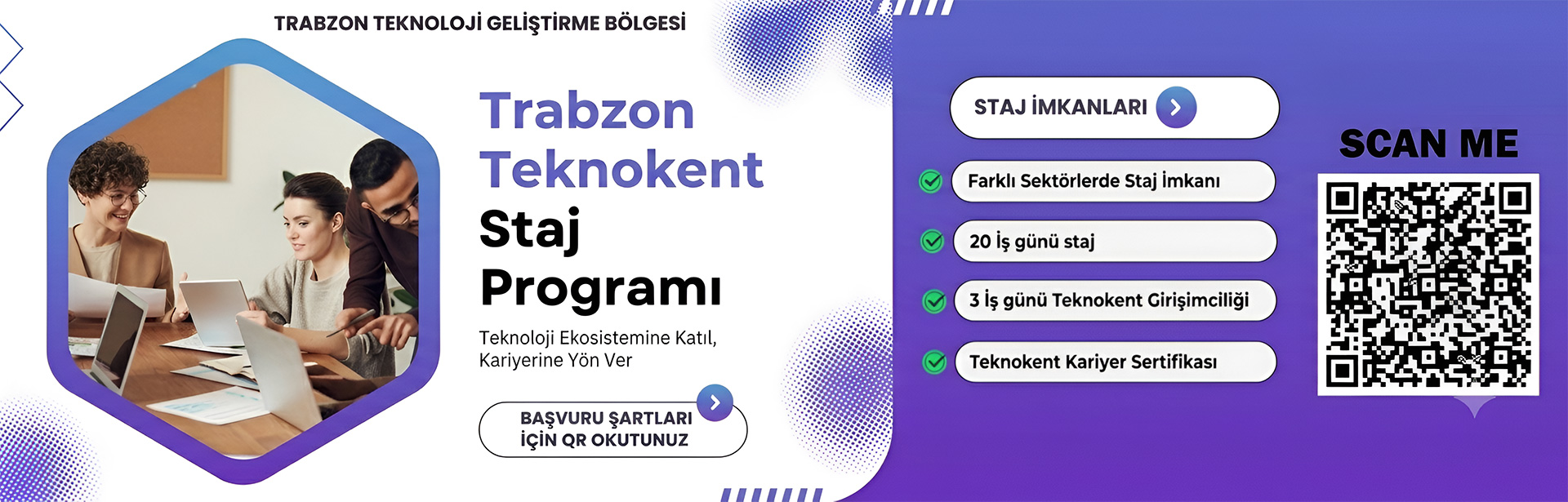 TRABZON TEKNOLOJİ GELİŞTİRME BÖLGESİ

Trabzon Teknokent Staj Programı

Teknoloji Ekosistemine Katıl, Kariyerine Yön Ver

BAŞVURU ŞARTLARI İÇİN QR OKUTUNUZ

STAJ İMKANLARI

Farklı Sektörlerde Staj İmkanı

20 İş günü staj

3 İş günü Teknokent Girişimciliği

Teknokent Kariyer Sertifikası

SCAN ME